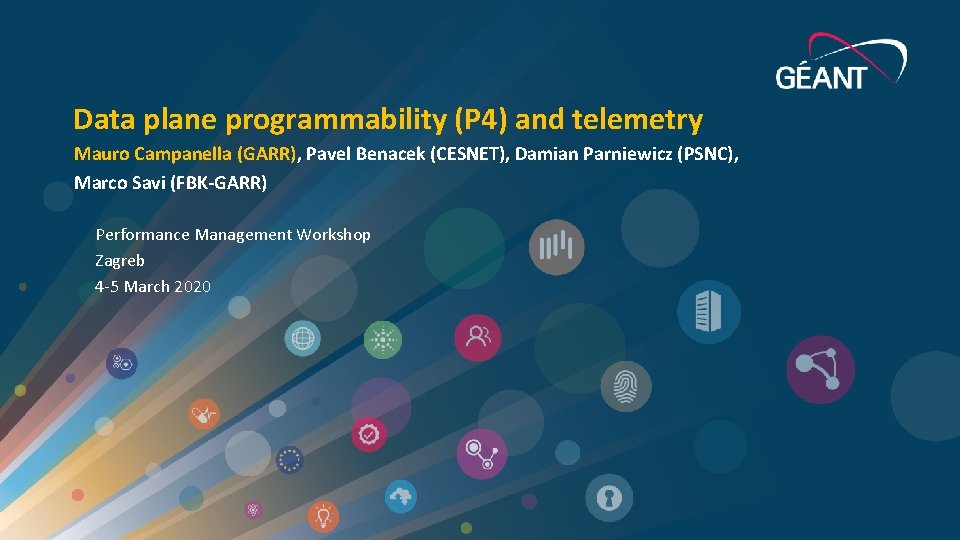 GÉANT

Data plane programmability (P4) and telemetry

Mauro Campanella (GARR), Pavel Benacek (CESNET), Damian Parniewicz (PSNC), Marco Savi (FBK-GARR)

Performance Management Workshop
Zagreb
4-5 March 2020